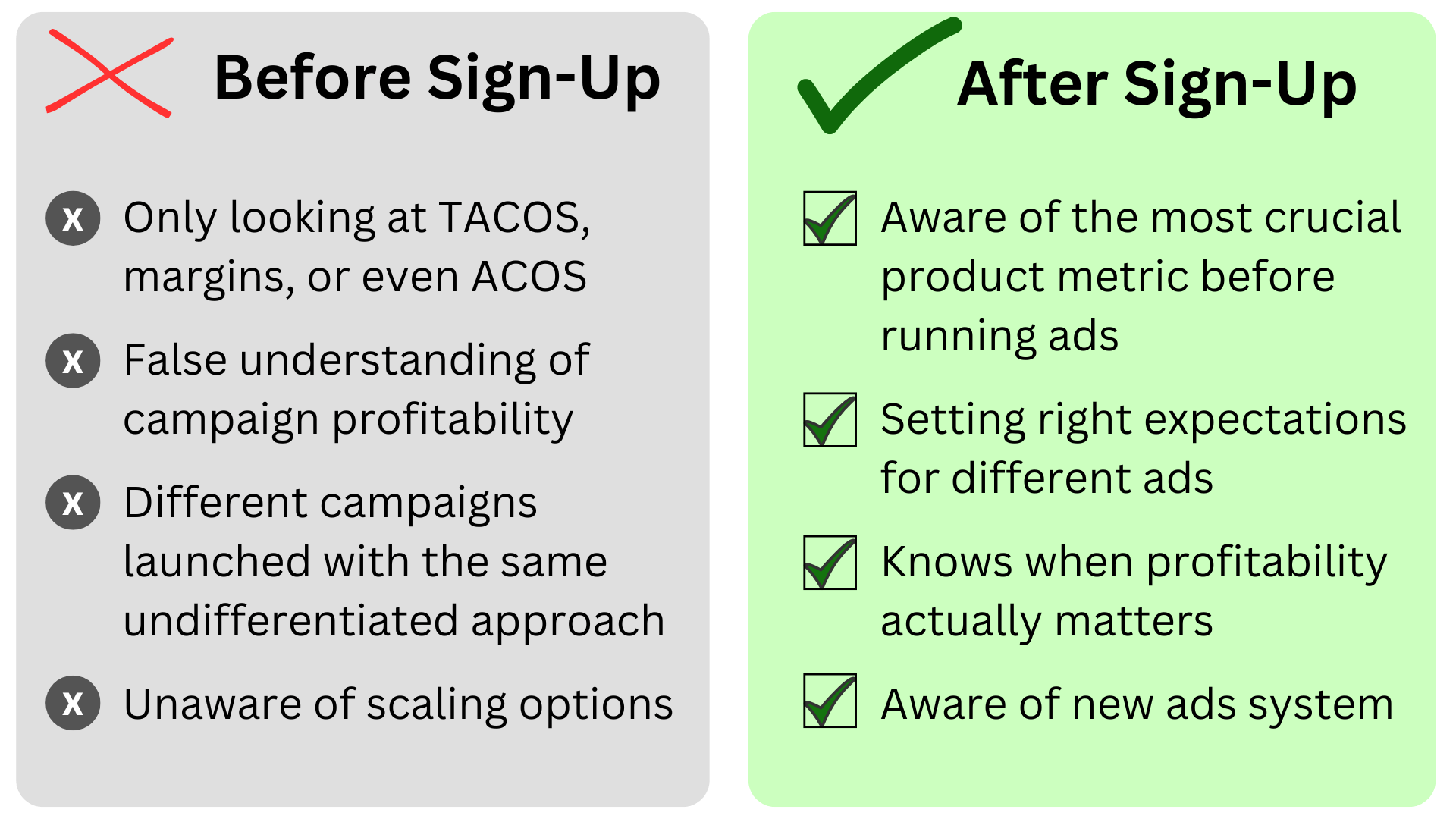 Before Sign-Up

x Only looking at TACOS, margins, or even ACOS

x False understanding of campaign profitability

x Different campaigns launched with the same undifferentiated approach

x Unaware of scaling options

After Sign-Up

Aware of the most crucial product metric before running ads

Setting right expectations for different ads

Knows when profitability actually matters

Aware of new ads system